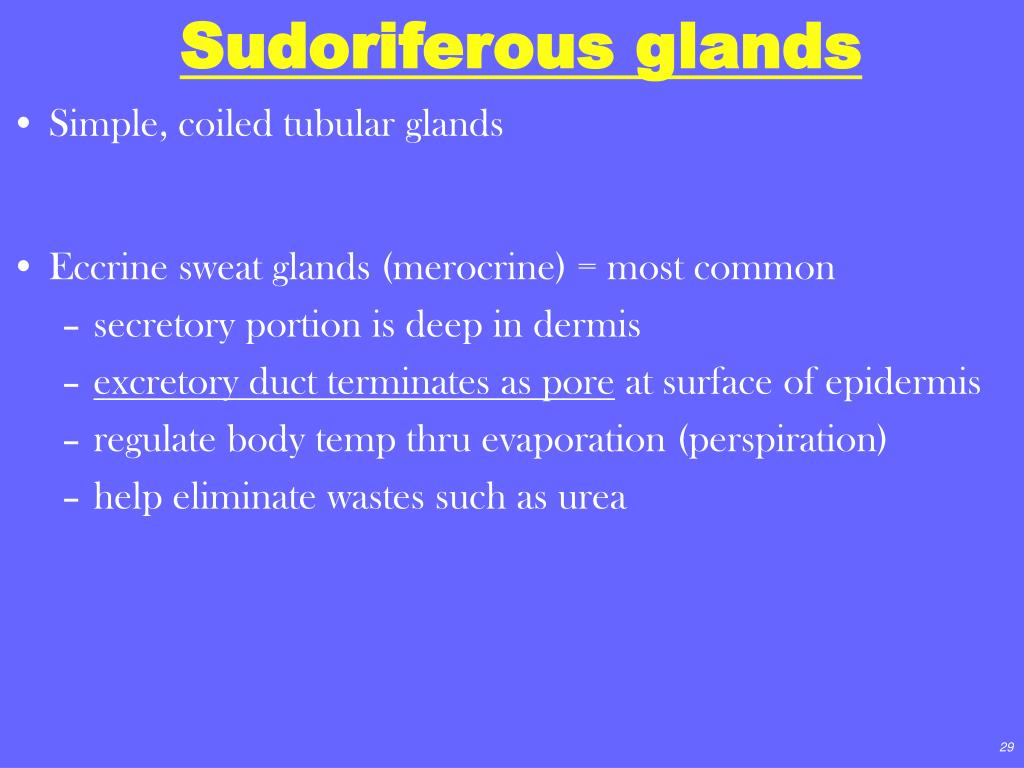 Sudoriferous glands

• Simple, coiled tubular glands

• Eccrine sweat glands (merocrine) = most common
– secretory portion is deep in dermis
– excretory duct terminates as pore at surface of epidermis
– regulate body temp thru evaporation (perspiration)
– help eliminate wastes such as urea

29